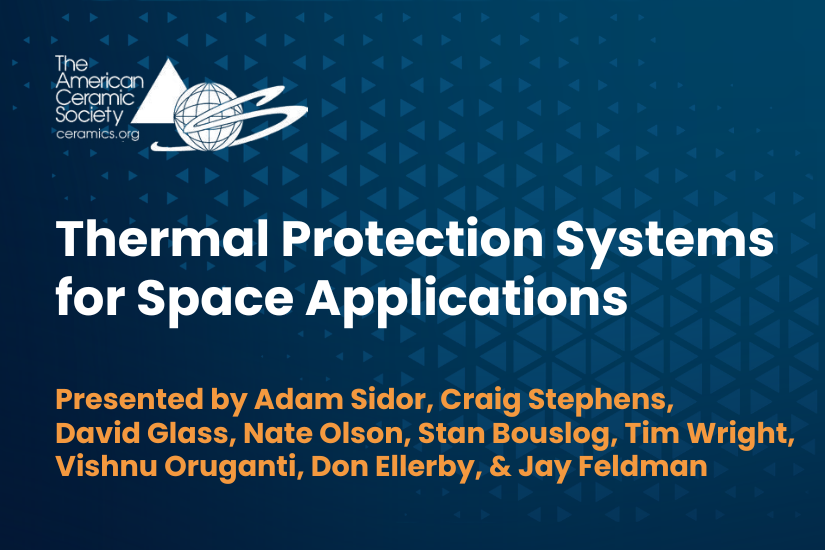 The American Ceramic Society
ceramics.org

Thermal Protection Systems for Space Applications

Presented by Adam Sidor, Craig Stephens, David Glass, Nate Olson, Stan Bouslog, Tim Wright, Vishnu Oruganti, Don Ellerby, & Jay Feldman